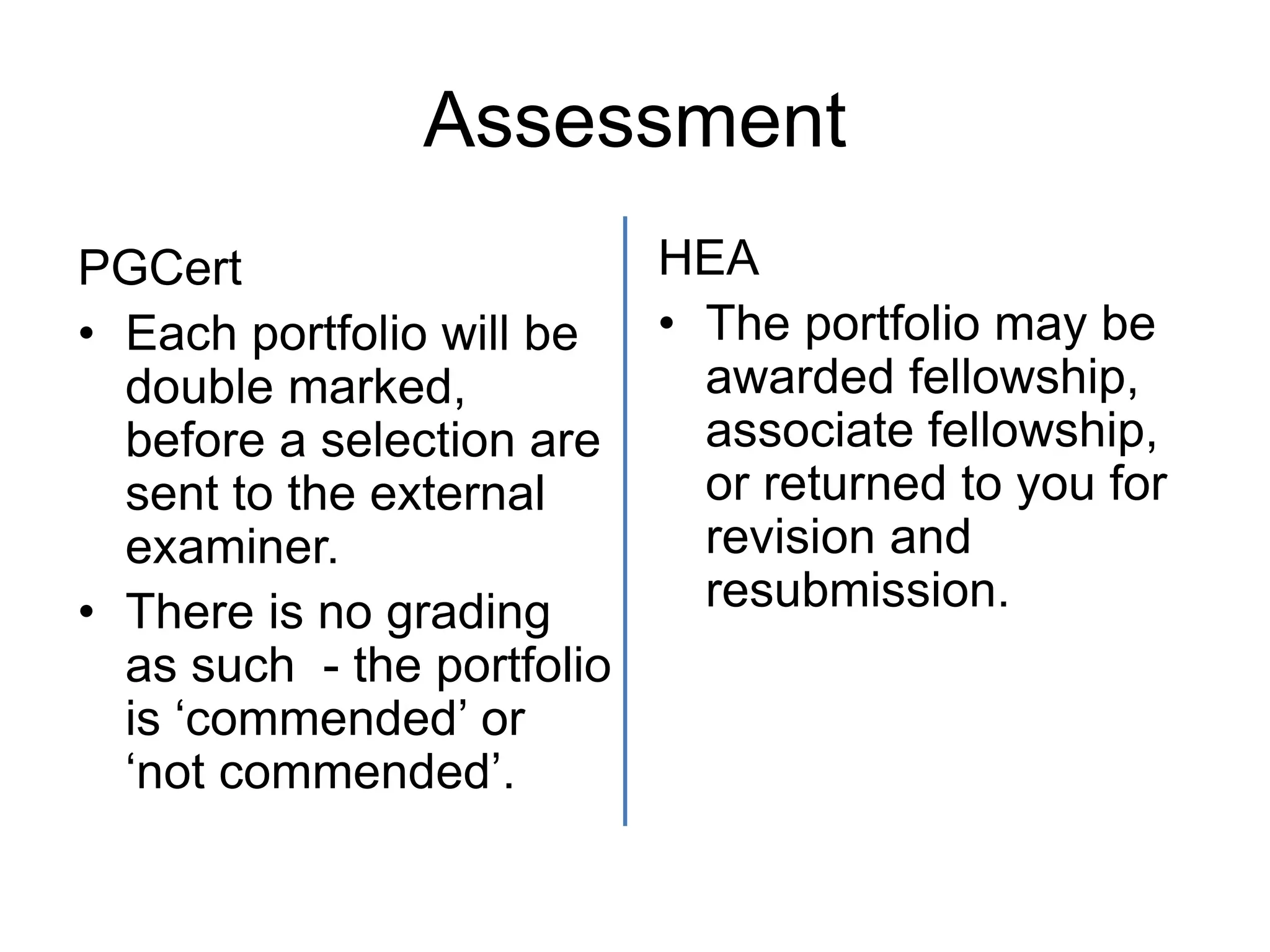 Assessment

PGCert

• Each portfolio will be double marked, before a selection are sent to the external examiner.
• There is no grading as such  - the portfolio is ‘commended’ or ‘not commended’.

HEA

• The portfolio may be awarded fellowship, associate fellowship, or returned to you for revision and resubmission.